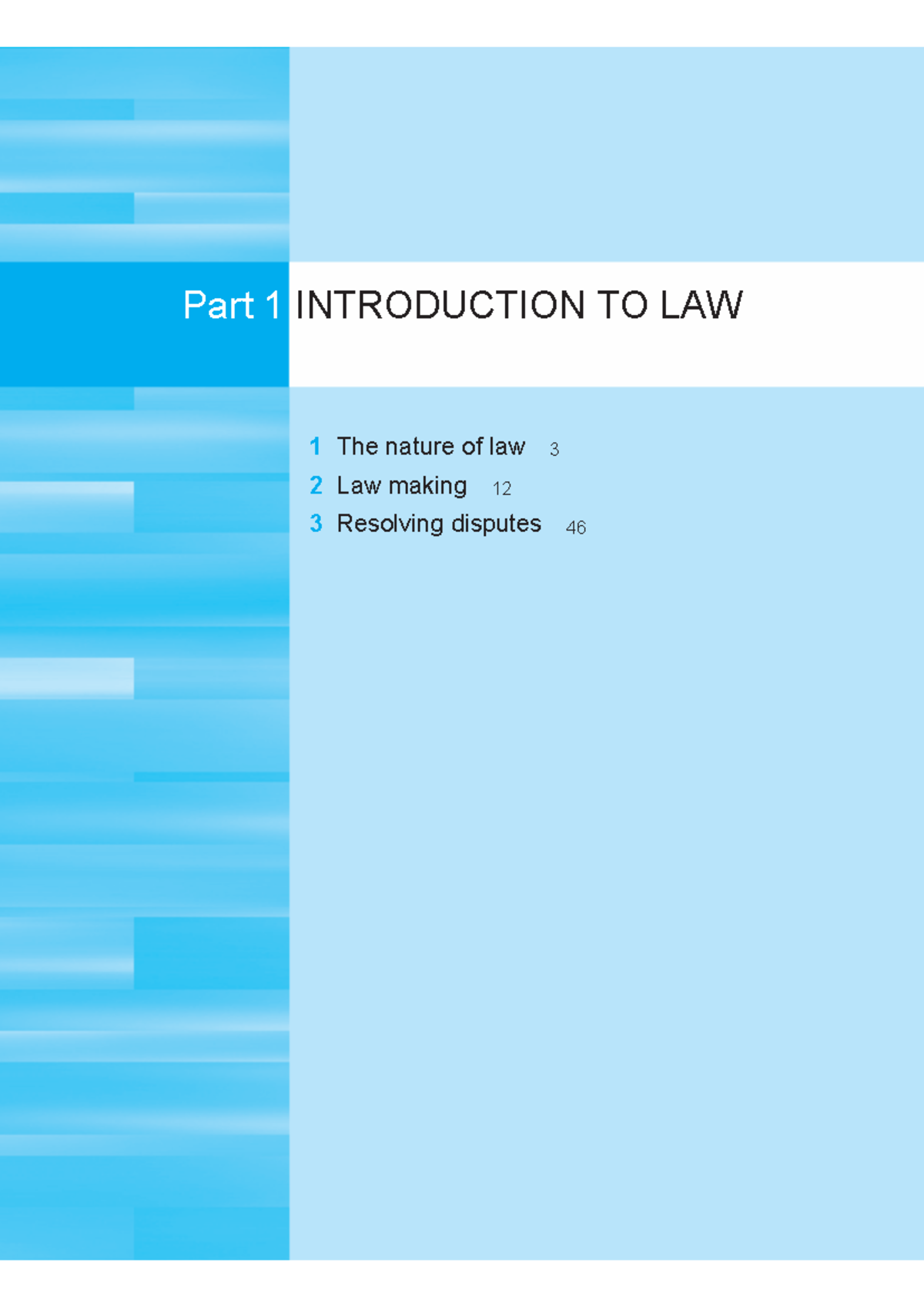 Part 1 INTRODUCTION TO LAW

1 The nature of law 3
2 Law making 12
3 Resolving disputes 46